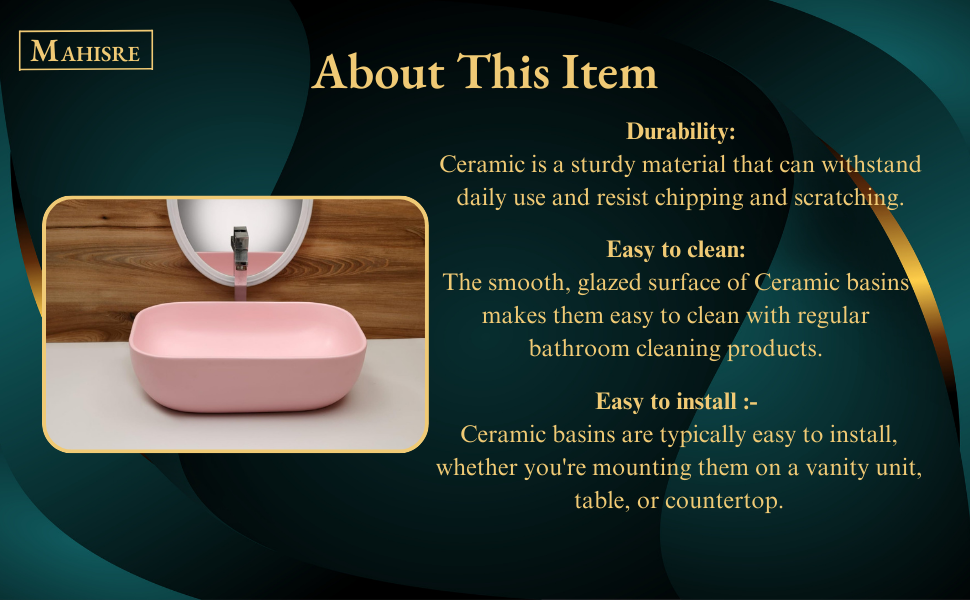 MAHISRE

About This Item

Durability:
Ceramic is a sturdy material that can withstand daily use and resist chipping and scratching.

Easy to clean:
The smooth, glazed surface of Ceramic basins makes them easy to clean with regular bathroom cleaning products.

Easy to install :-
Ceramic basins are typically easy to install, whether you're mounting them on a vanity unit, table, or countertop.